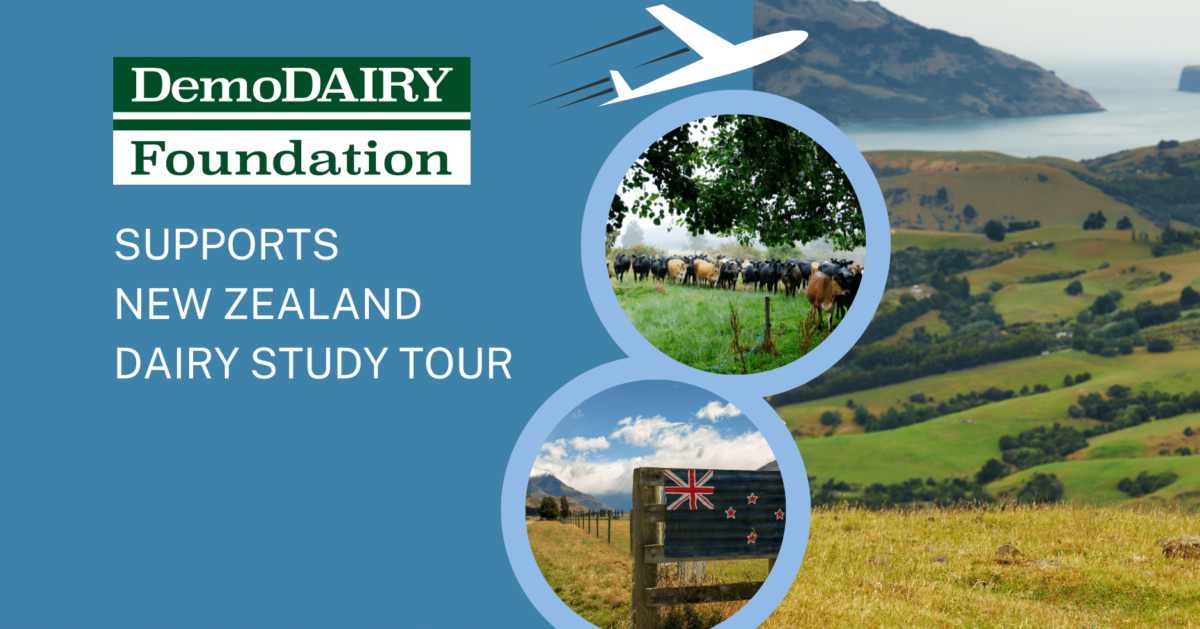 DemoDAIRY
Foundation

SUPPORTS
NEW ZEALAND
DAIRY STUDY TOUR